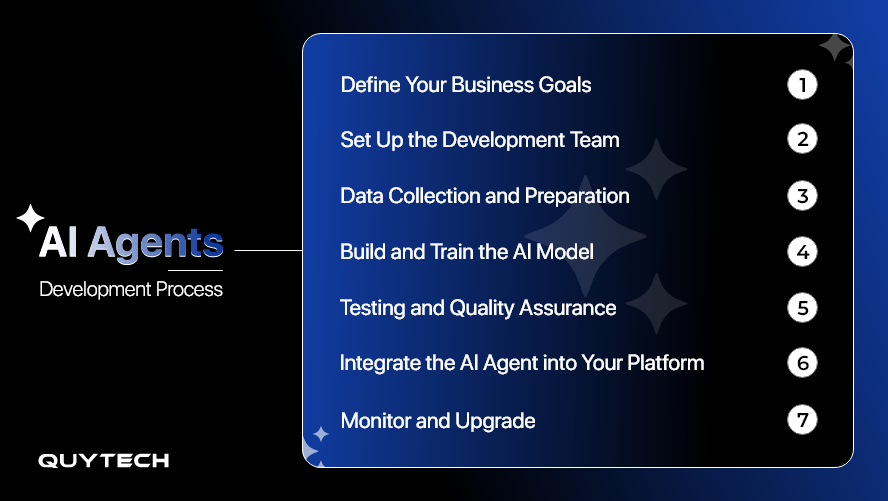 AI Agents
Development Process

Define Your Business Goals 1
Set Up the Development Team 2
Data Collection and Preparation 3
Build and Train the AI Model 4
Testing and Quality Assurance 5
Integrate the AI Agent into Your Platform 6
Monitor and Upgrade 7

QUYTECH